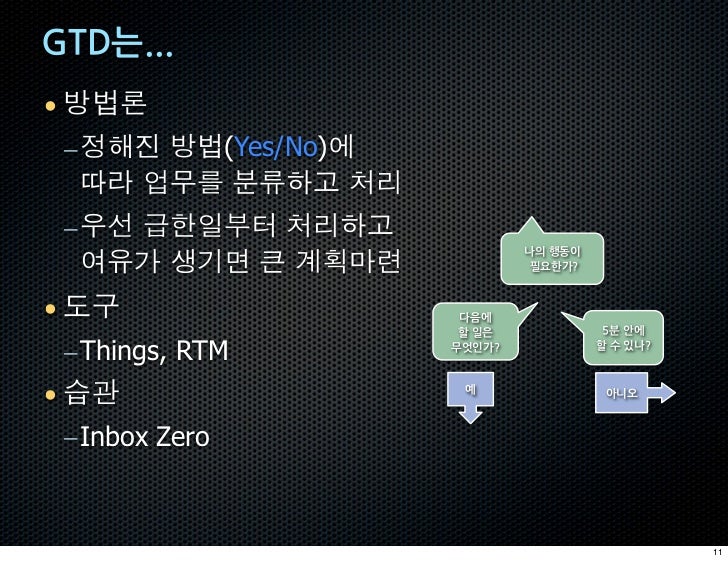 GTD는...

• 방법론

– 정해진 방법(Yes/No)에 따라 업무를 분류하고 처리

– 우선 급한일부터 처리하고 여유가 생기면 큰 계획마련

• 도구

– Things, RTM

• 습관

– Inbox Zero

나의 행동이 필요한가?

다음에 할 일은 무엇인가?

5분 안에 할 수 있나?

예

아니오

11